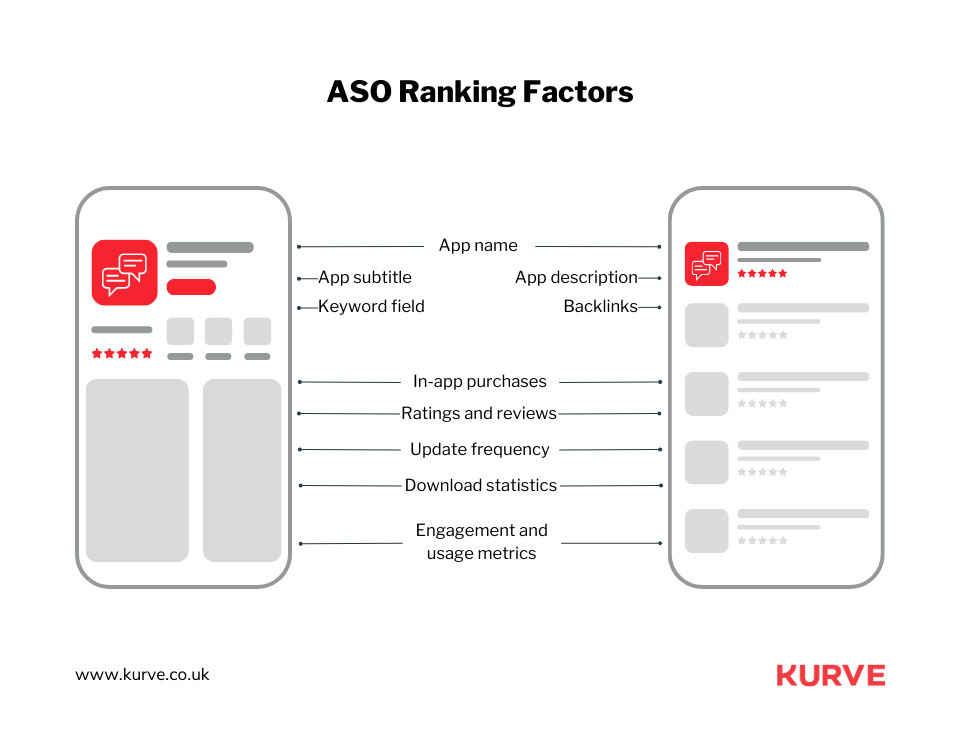 ASO Ranking Factors

App name

App subtitle

App description

Keyword field

Backlinks

In-app purchases

Ratings and reviews

Update frequency

Download statistics

Engagement and usage metrics

www.kurve.co.uk

KURVE